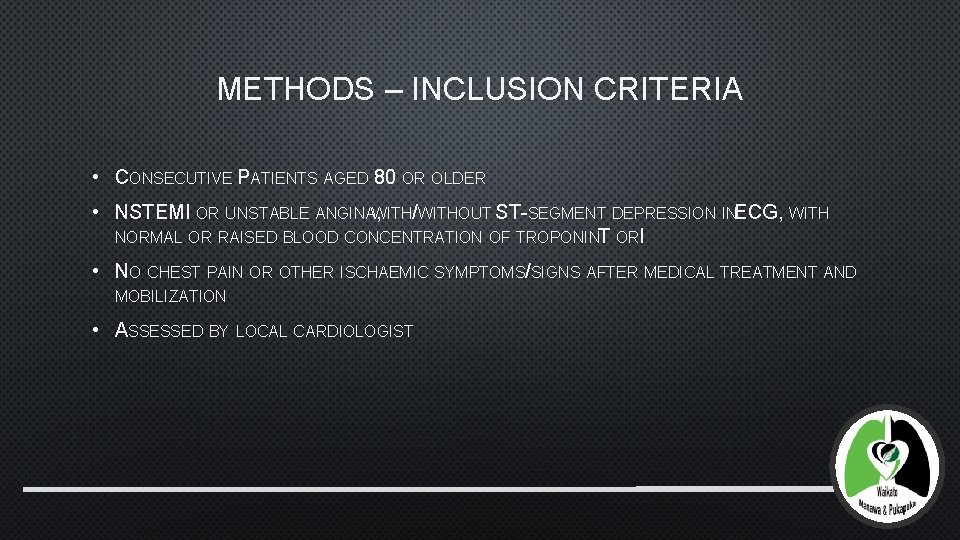 METHODS – INCLUSION CRITERIA

• CONSECUTIVE PATIENTS AGED 80 OR OLDER

• NSTEMI OR UNSTABLE ANGINA, WITH/WITHOUT ST-SEGMENT DEPRESSION IN ECG, WITH NORMAL OR RAISED BLOOD CONCENTRATION OF TROPONIN T OR I

• NO CHEST PAIN OR OTHER ISCHAEMIC SYMPTOMS/SIGNS AFTER MEDICAL TREATMENT AND MOBILIZATION

• ASSESSED BY LOCAL CARDIOLOGIST

Waikato
Manawa & Pukapuka